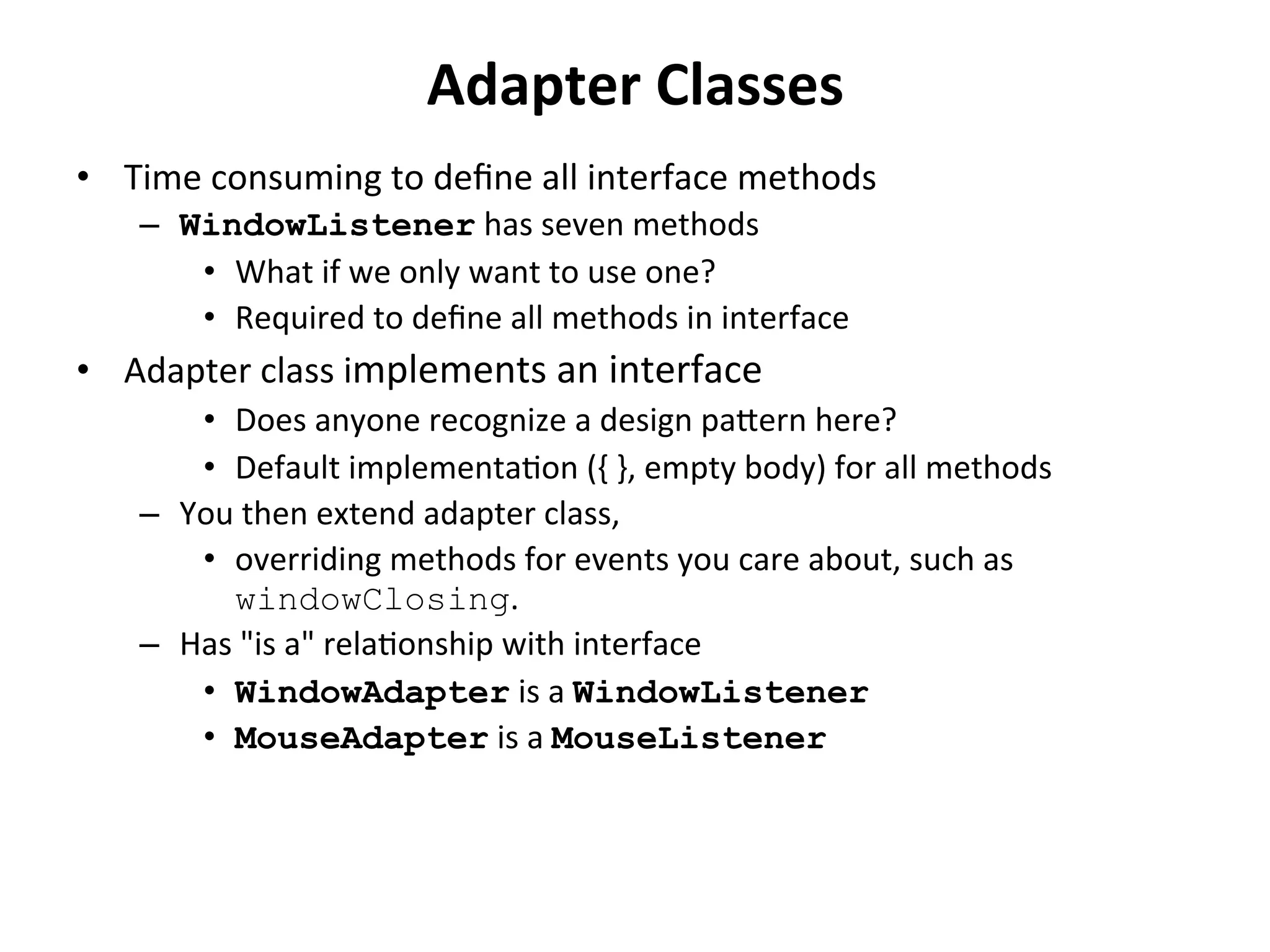 Adapter Classes

• Time consuming to define all interface methods
– WindowListener has seven methods
• What if we only want to use one?
• Required to define all methods in interface
• Adapter class implements an interface
• Does anyone recognize a design pattern here?
• Default implementation ({ }, empty body) for all methods
– You then extend adapter class,
• overriding methods for events you care about, such as windowClosing.
– Has "is a" relationship with interface
• WindowAdapter is a WindowListener
• MouseAdapter is a MouseListener